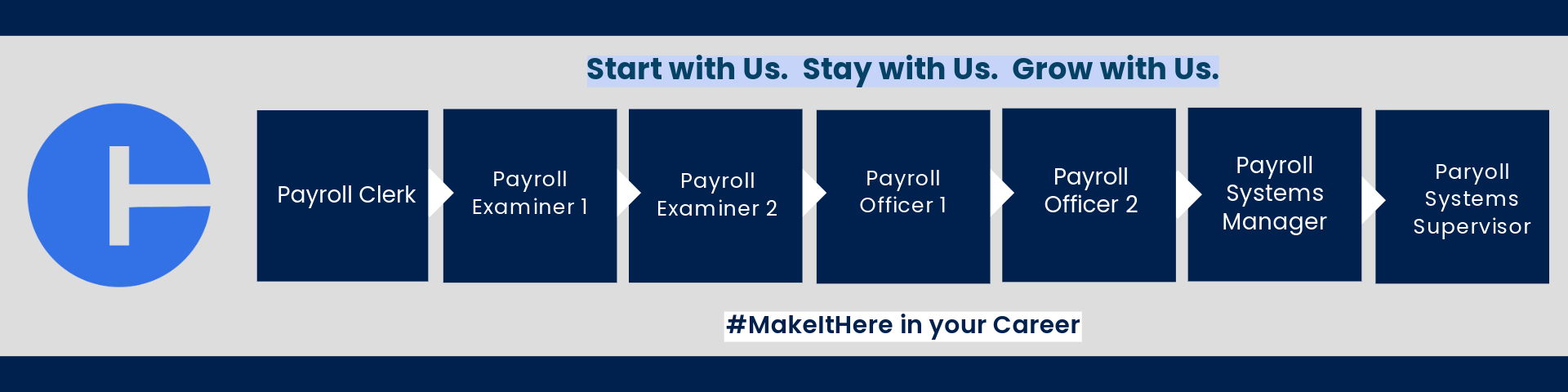 Start with Us. Stay with Us. Grow with Us.

Payroll Clerk

Payroll Examiner 1

Payroll Examiner 2

Payroll Officer 1

Payroll Officer 2

Payroll Systems Manager

Paryoll Systems Supervisor

#MakeItHere in your Career